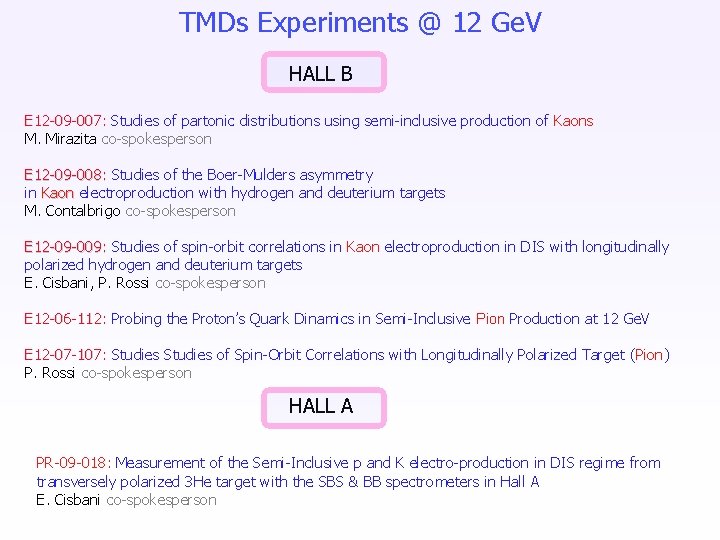 TMDs Experiments @ 12 GeV

HALL B

E12-09-007: Studies of partonic distributions using semi-inclusive production of Kaons
M. Mirazita co-spokesperson

E12-09-008: Studies of the Boer-Mulders asymmetry in Kaon electroproduction with hydrogen and deuterium targets
M. Contalbrigo co-spokesperson

E12-09-009: Studies of spin-orbit correlations in Kaon electroproduction in DIS with longitudinally polarized hydrogen and deuterium targets
E. Cisbani, P. Rossi co-spokesperson

E12-06-112: Probing the Proton's Quark Dinamics in Semi-Inclusive Pion Production at 12 GeV

E12-07-107: Studies Studies of Spin-Orbit Correlations with Longitudinally Polarized Target (Pion)
P. Rossi co-spokesperson

HALL A

PR-09-018: Measurement of the Semi-Inclusive p and K electro-production in DIS regime from transversely polarized 3He target with the SBS & BB spectrometers in Hall A
E. Cisbani co-spokesperson